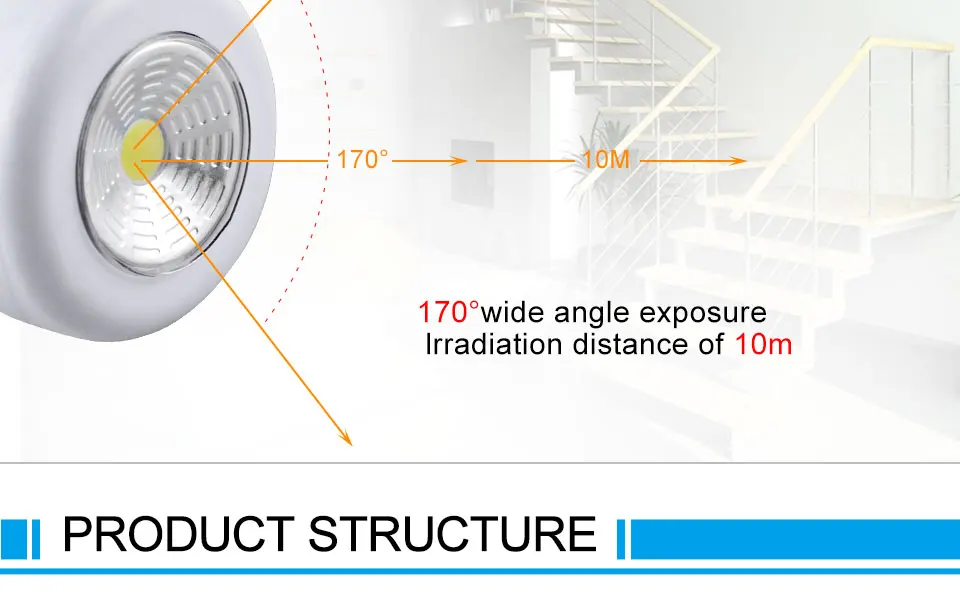 170°

10M

170°wide angle exposure
Irradiation distance of 10m

PRODUCT STRUCTURE